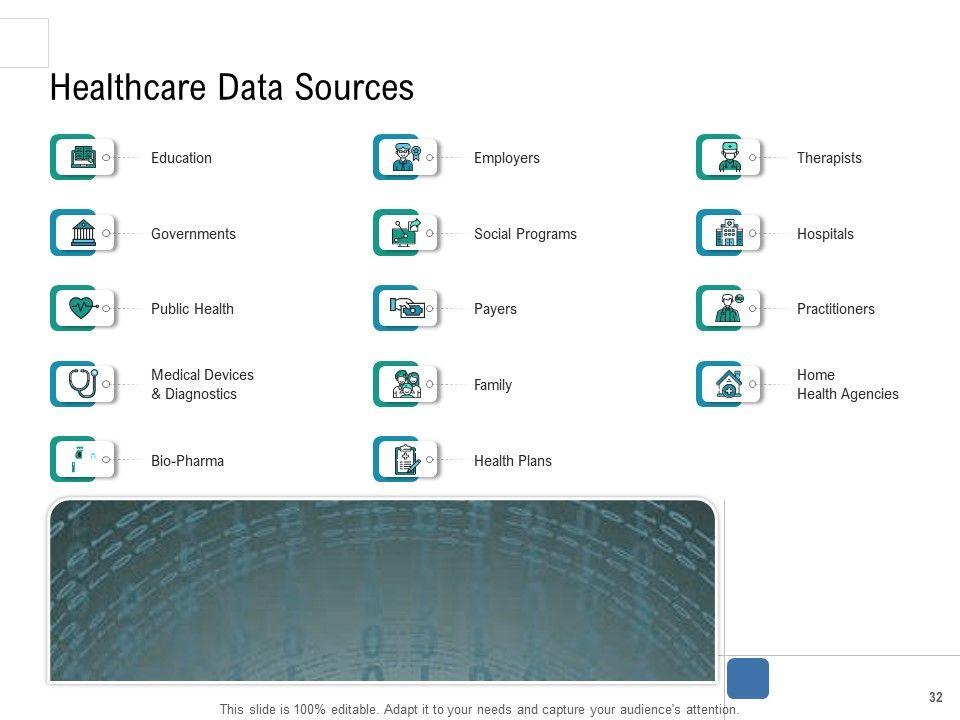 Healthcare Data Sources

Education

Governments

Public Health

Medical Devices & Diagnostics

Bio-Pharma

Employers

Social Programs

Payers

Family

Health Plans

Therapists

Hospitals

Practitioners

Home Health Agencies

32

This slide is 100% editable. Adapt it to your needs and capture your audience's attention.